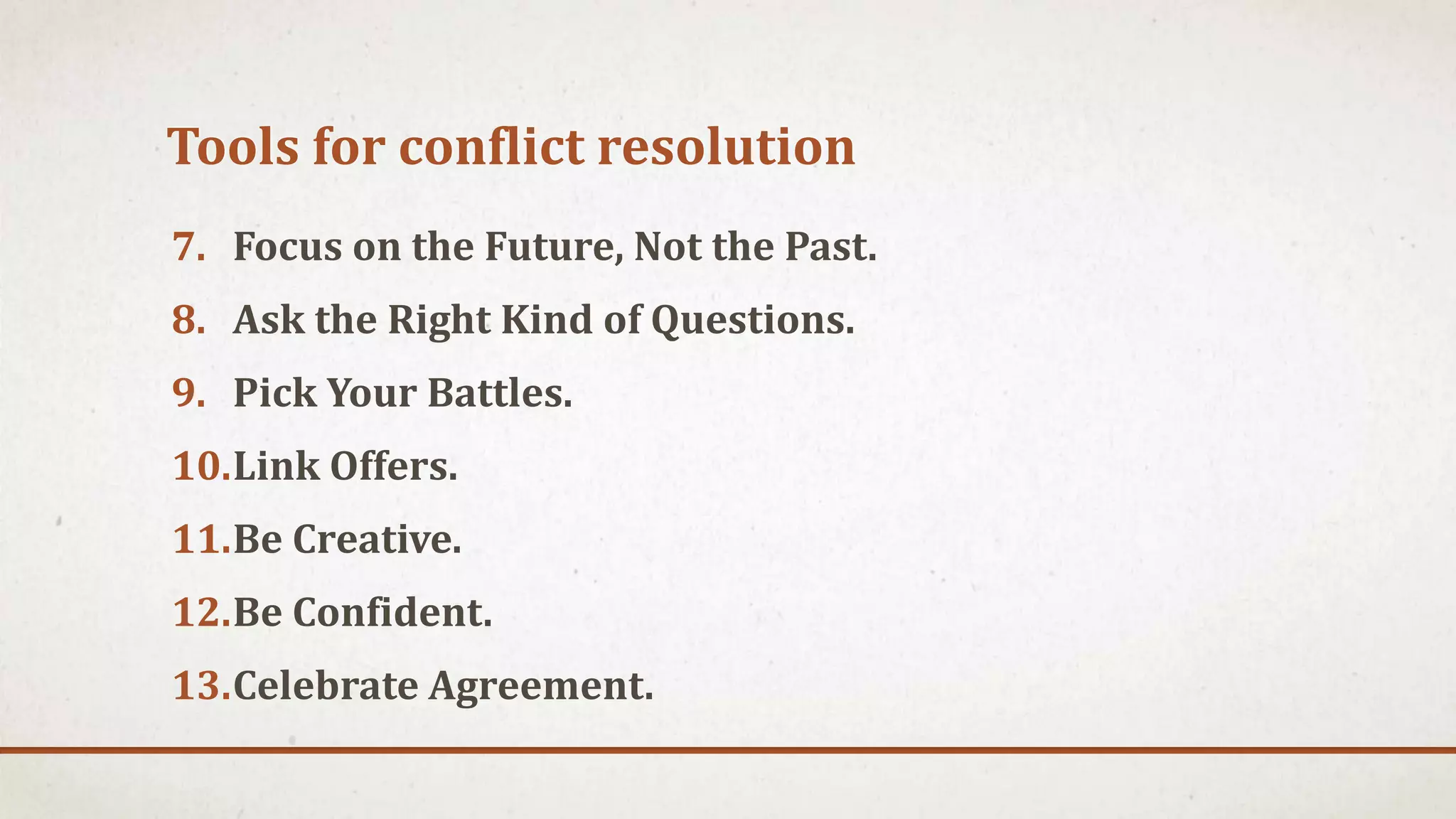 Tools for conflict resolution

7. Focus on the Future, Not the Past.
8. Ask the Right Kind of Questions.
9. Pick Your Battles.
10. Link Offers.
11. Be Creative.
12. Be Confident.
13. Celebrate Agreement.